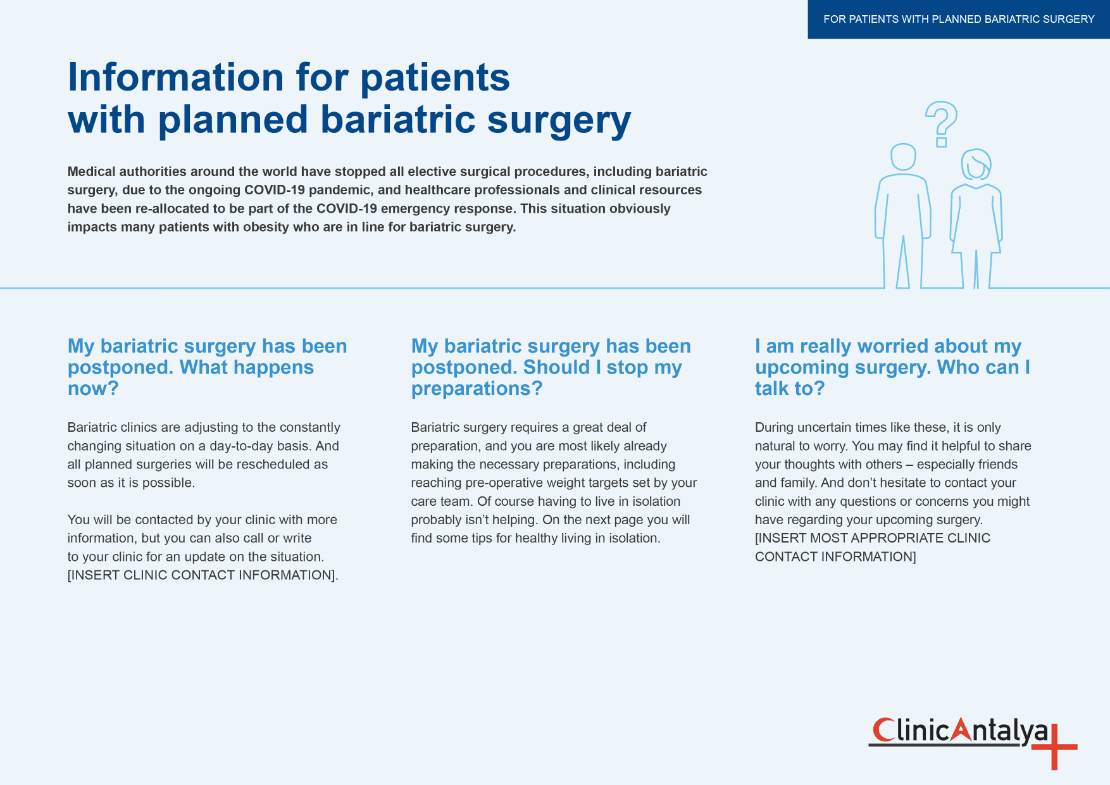 FOR PATIENTS WITH PLANNED BARIATRIC SURGERY

Information for patients with planned bariatric surgery

Medical authorities around the world have stopped all elective surgical procedures, including bariatric surgery, due to the ongoing COVID-19 pandemic, and healthcare professionals and clinical resources have been re-allocated to be part of the COVID-19 emergency response. This situation obviously impacts many patients with obesity who are in line for bariatric surgery.

My bariatric surgery has been postponed. What happens now?

Bariatric clinics are adjusting to the constantly changing situation on a day-to-day basis. And all planned surgeries will be rescheduled as soon as it is possible.

You will be contacted by your clinic with more information, but you can also call or write to your clinic for an update on the situation. [INSERT CLINIC CONTACT INFORMATION].

My bariatric surgery has been postponed. Should I stop my preparations?

Bariatric surgery requires a great deal of preparation, and you are most likely already making the necessary preparations, including reaching pre-operative weight targets set by your care team. Of course having to live in isolation probably isn't helping. On the next page you will find some tips for healthy living in isolation.

I am really worried about my upcoming surgery. Who can I talk to?

During uncertain times like these, it is only natural to worry. You may find it helpful to share your thoughts with others – especially friends and family. And don't hesitate to contact your clinic with any questions or concerns you might have regarding your upcoming surgery. [INSERT MOST APPROPRIATE CLINIC CONTACT INFORMATION]

ClinicAntalya